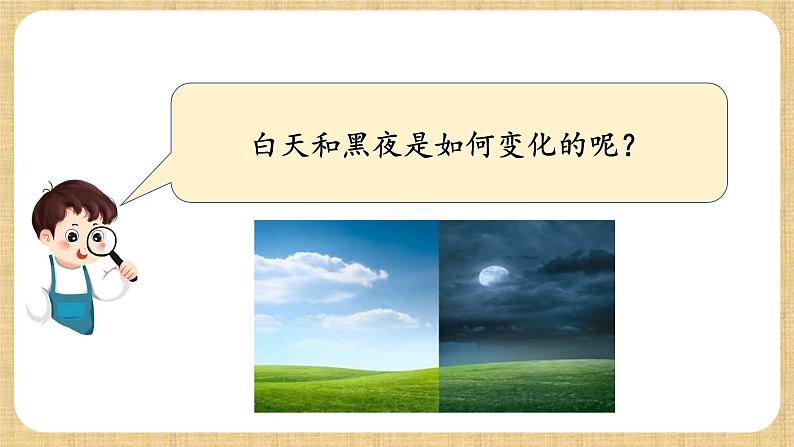 白天和黑夜是如何变化的呢？